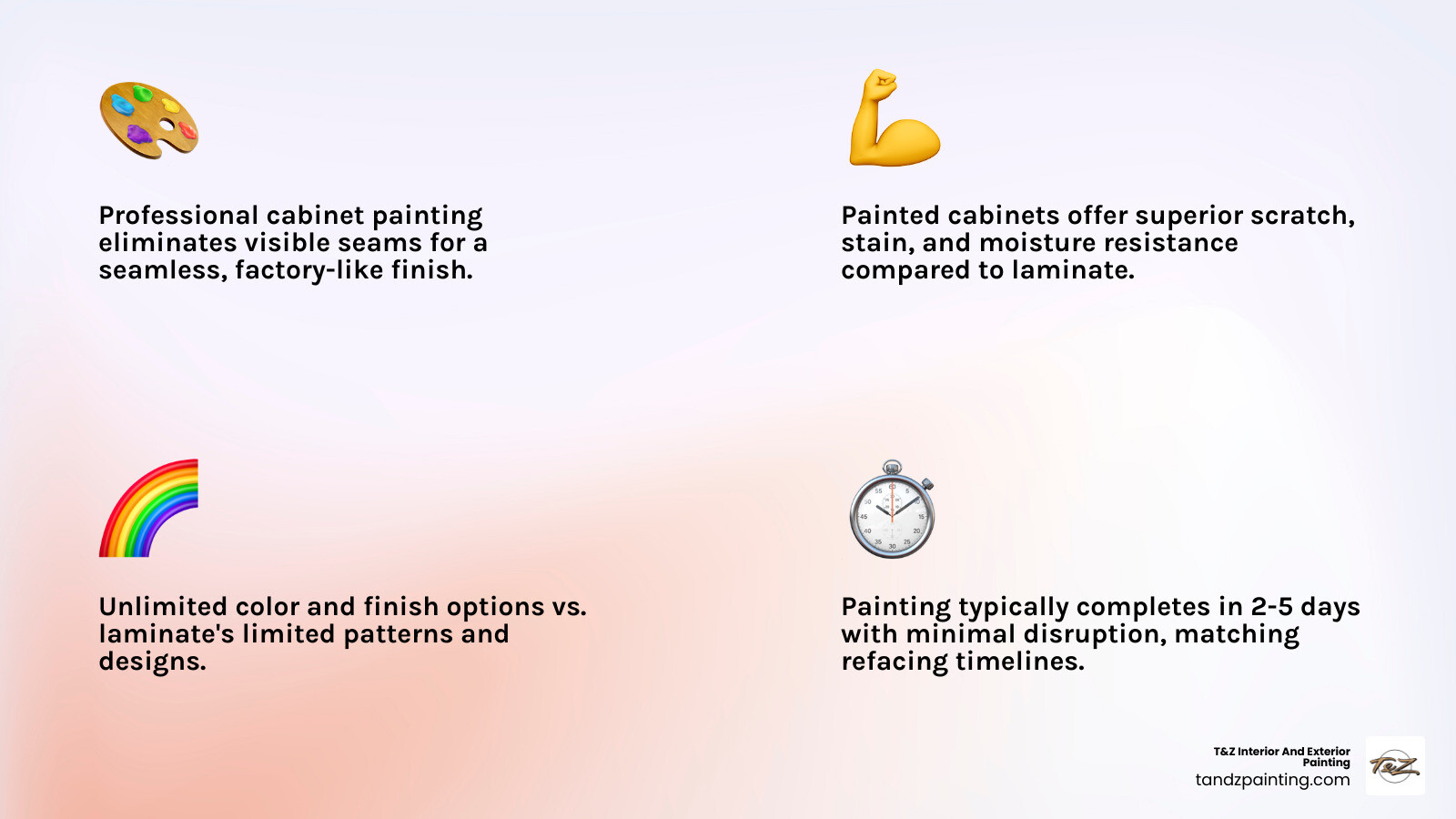 Professional cabinet painting eliminates visible seams for a seamless, factory-like finish.

Painted cabinets offer superior scratch, stain, and moisture resistance compared to laminate.

Unlimited color and finish options vs. laminate's limited patterns and designs.

Painting typically completes in 2-5 days with minimal disruption, matching refacing timelines.

T&Z Interior And Exterior Painting
tandzpainting.com

T&Z